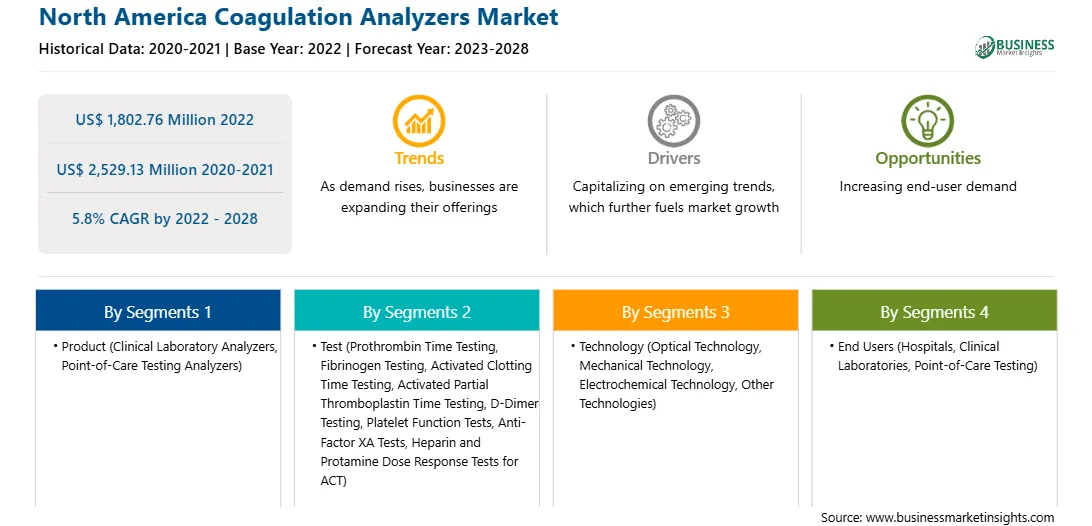 North America Coagulation Analyzers Market

Historical Data: 2020-2021 | Base Year: 2022 | Forecast Year: 2023-2028

BUSINESS Market Insights

US$ 1,802.76 Million 2022

US$ 2,529.13 Million 2020-2021

5.8% CAGR by 2022 - 2028

Trends
As demand rises, businesses are expanding their offerings

Drivers
Capitalizing on emerging trends, which further fuels market growth

Opportunities
Increasing end-user demand

By Segments 1
• Product (Clinical Laboratory Analyzers, Point-of-Care Testing Analyzers)

By Segments 2
• Test (Prothrombin Time Testing, Fibrinogen Testing, Activated Clotting Time Testing, Activated Partial Thromboplastin Time Testing, D-Dimer Testing, Platelet Function Tests, Anti-Factor XA Tests, Heparin and Protamine Dose Response Tests for ACT)

By Segments 3
• Technology (Optical Technology, Mechanical Technology, Electrochemical Technology, Other Technologies)

By Segments 4
• End Users (Hospitals, Clinical Laboratories, Point-of-Care Testing)

Source: www.businessmarketinsights.com